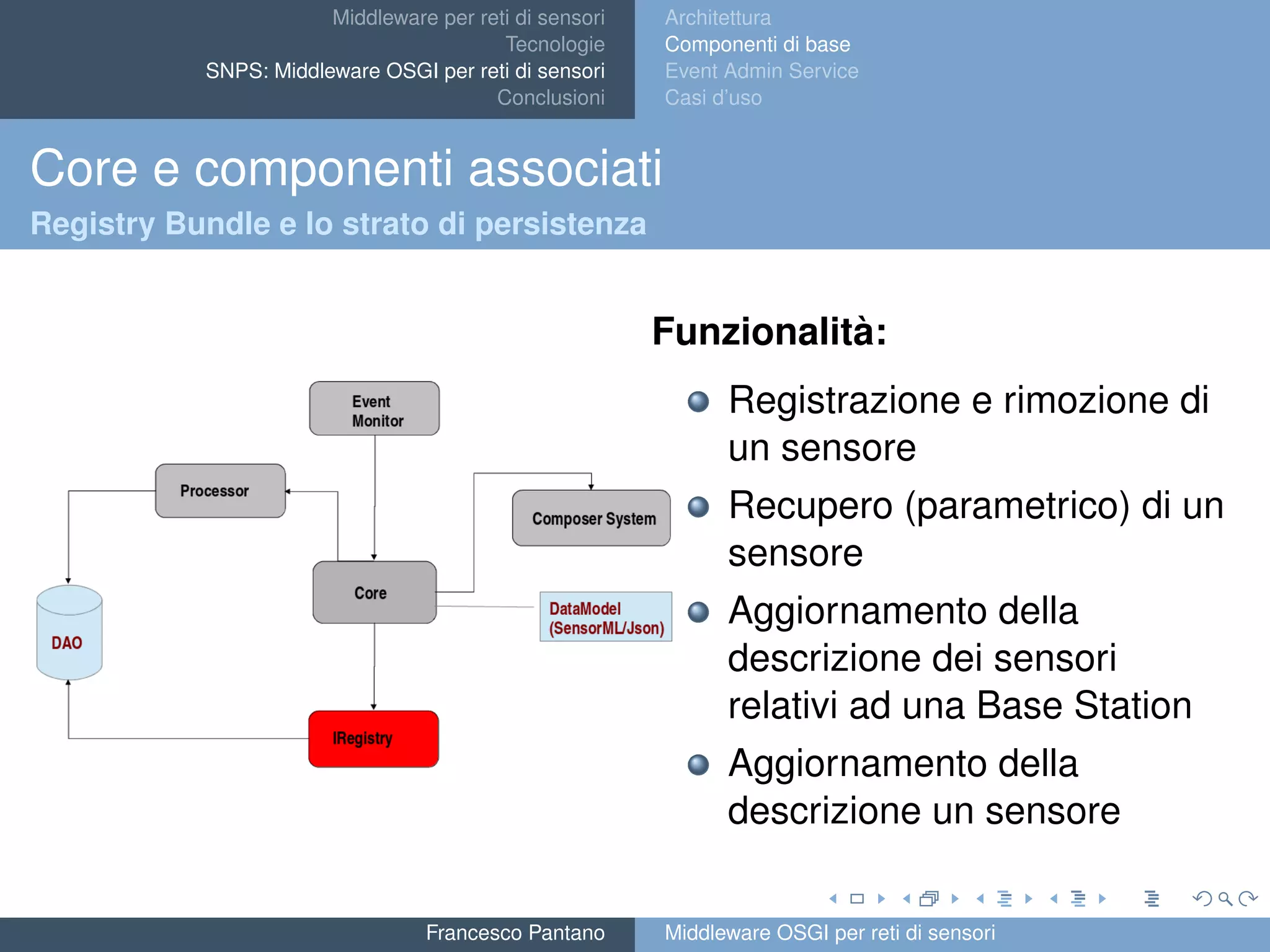 Middleware per reti di sensori
Tecnologie
SNPS: Middleware OSGI per reti di sensori
Conclusioni

Architettura
Componenti di base
Event Admin Service
Casi d'uso

Core e componenti associati
Registry Bundle e lo strato di persistenza

Event Monitor

Processor

Composer System

Core

DataModel (SensorML/Json)

DAO

IRegistry

Funzionalità:

Registrazione e rimozione di un sensore

Recupero (parametrico) di un sensore

Aggiornamento della descrizione dei sensori relativi ad una Base Station

Aggiornamento della descrizione un sensore

Francesco Pantano

Middleware OSGI per reti di sensori